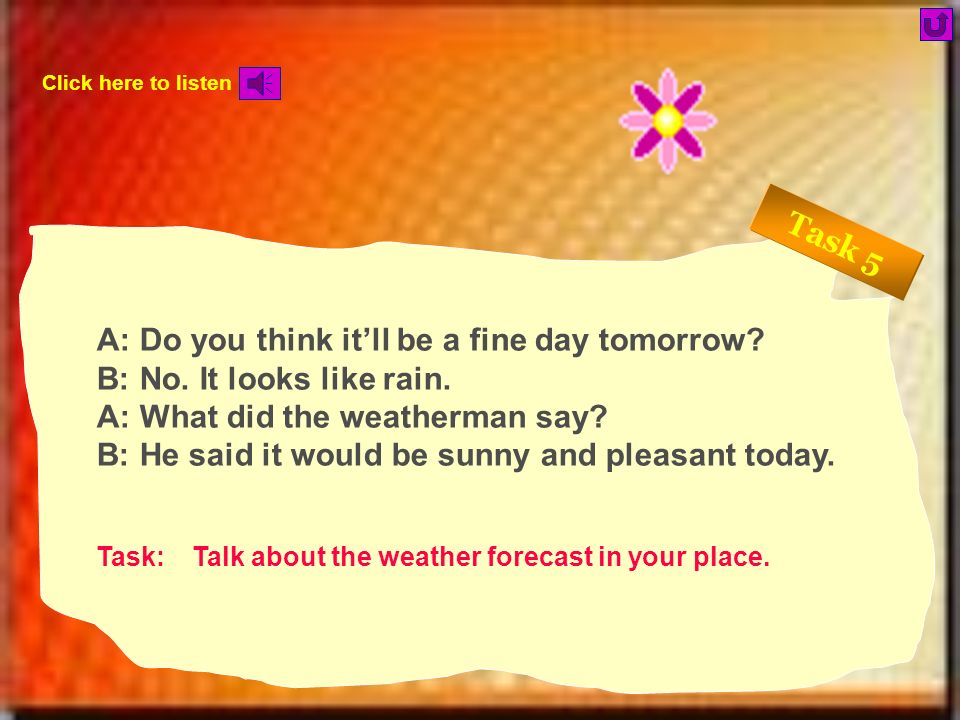 Click here to listen

Task 5

A: Do you think it'll be a fine day tomorrow?
B: No. It looks like rain.
A: What did the weatherman say?
B: He said it would be sunny and pleasant today.

Task: Talk about the weather forecast in your place.